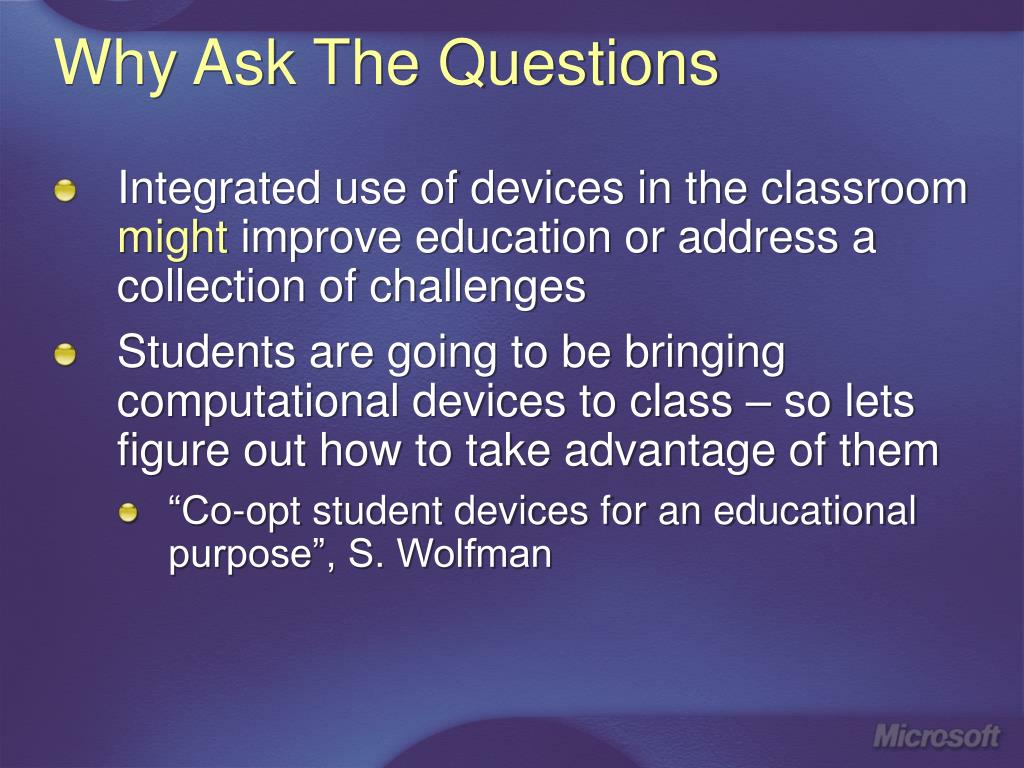 Why Ask The Questions

Integrated use of devices in the classroom might improve education or address a collection of challenges

Students are going to be bringing computational devices to class – so lets figure out how to take advantage of them

“Co-opt student devices for an educational purpose”, S. Wolfman

Microsoft